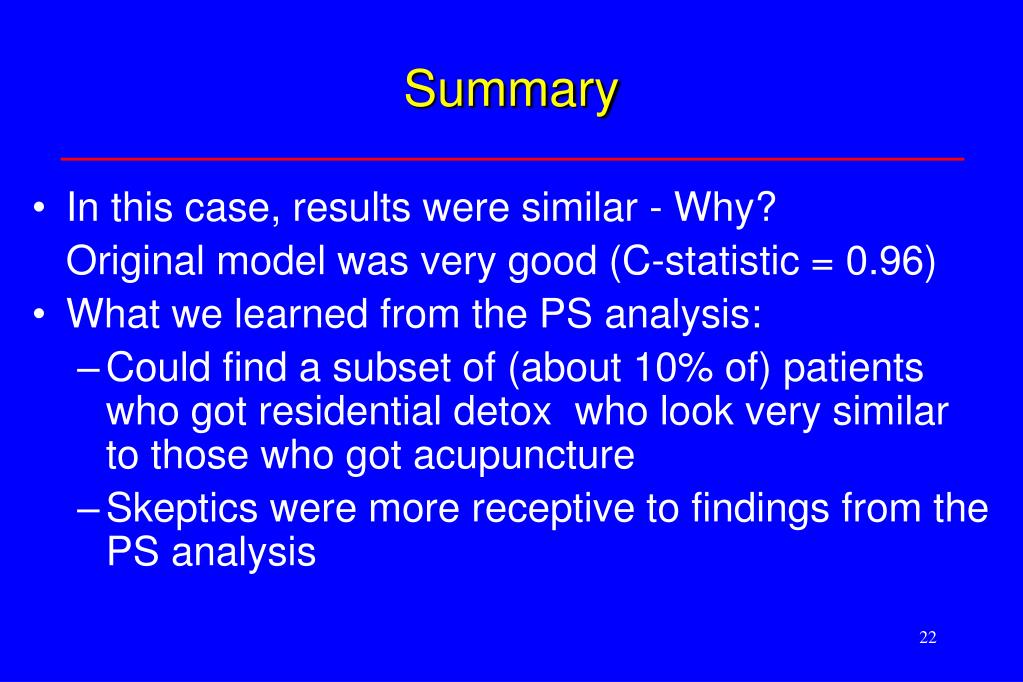 Summary

• In this case, results were similar - Why?
Original model was very good (C-statistic = 0.96)

• What we learned from the PS analysis:

– Could find a subset of (about 10% of) patients who got residential detox who look very similar to those who got acupuncture

– Skeptics were more receptive to findings from the PS analysis

22